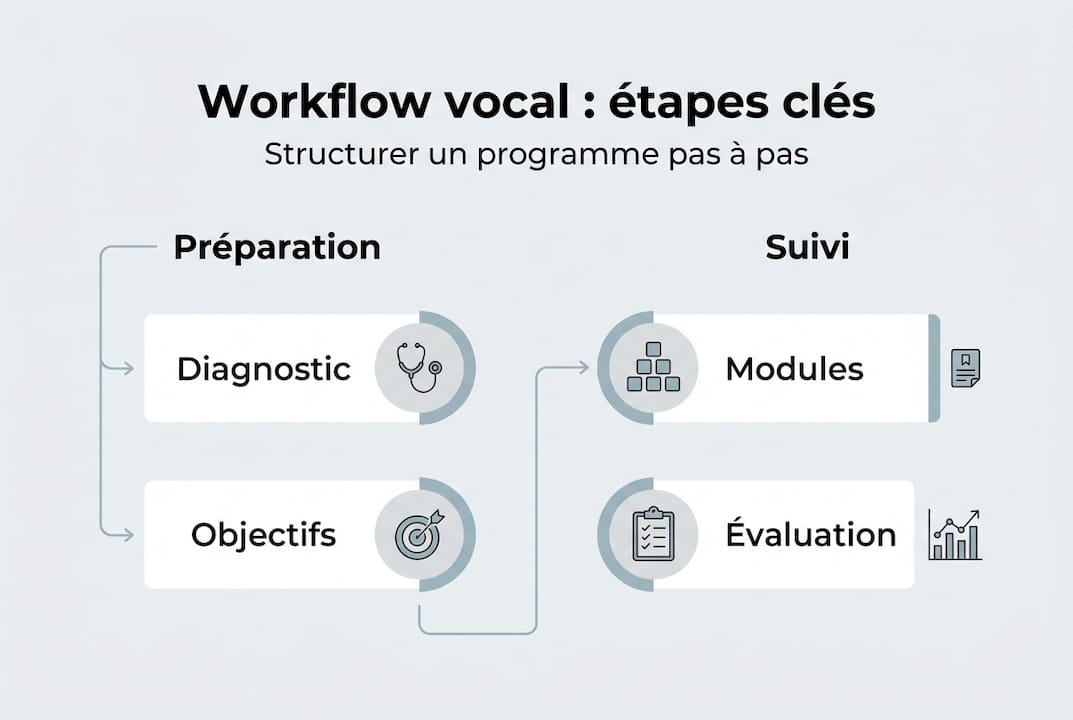 Workflow vocal : étapes clés

Structurer un programme pas à pas

Préparation

Diagnostic

Objectifs

Suivi

Modules

Évaluation